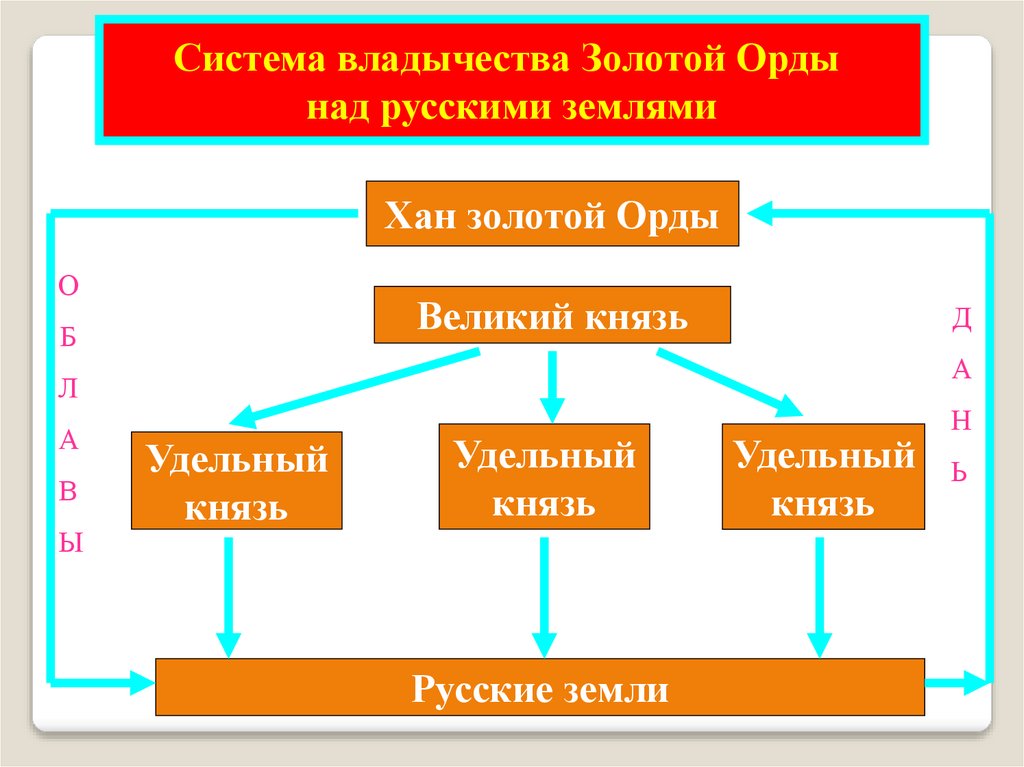 Система владычества Золотой Орды над русскими землями

Хан золотой Орды

О
Б
Л
А
В
Ы

Великий князь

Д
А
Н
Ь

Удельный князь

Удельный князь

Удельный князь

Русские земли